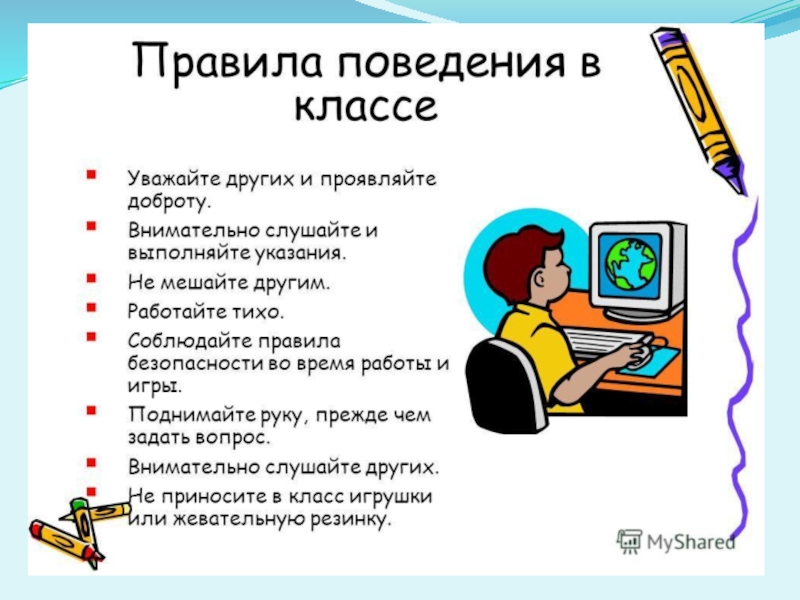 Правила поведения в классе

- Уважайте других и проявляйте доброту.
- Внимательно слушайте и выполняйте указания.
- Не мешайте другим.
- Работайте тихо.
- Соблюдайте правила безопасности во время работы и игры.
- Поднимайте руку, прежде чем задать вопрос.
- Внимательно слушайте других.
- Не приносите в класс игрушки или жевательную резинку.

MyShared